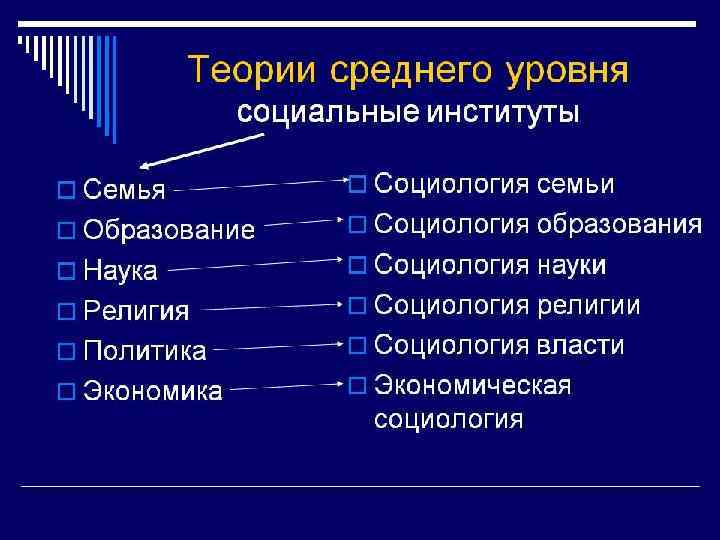 Теории среднего уровня
социальные институты

Семья
Образование
Наука
Религия
Политика
Экономика

Социология семьи
Социология образования
Социология науки
Социология религии
Социология власти
Экономическая социология